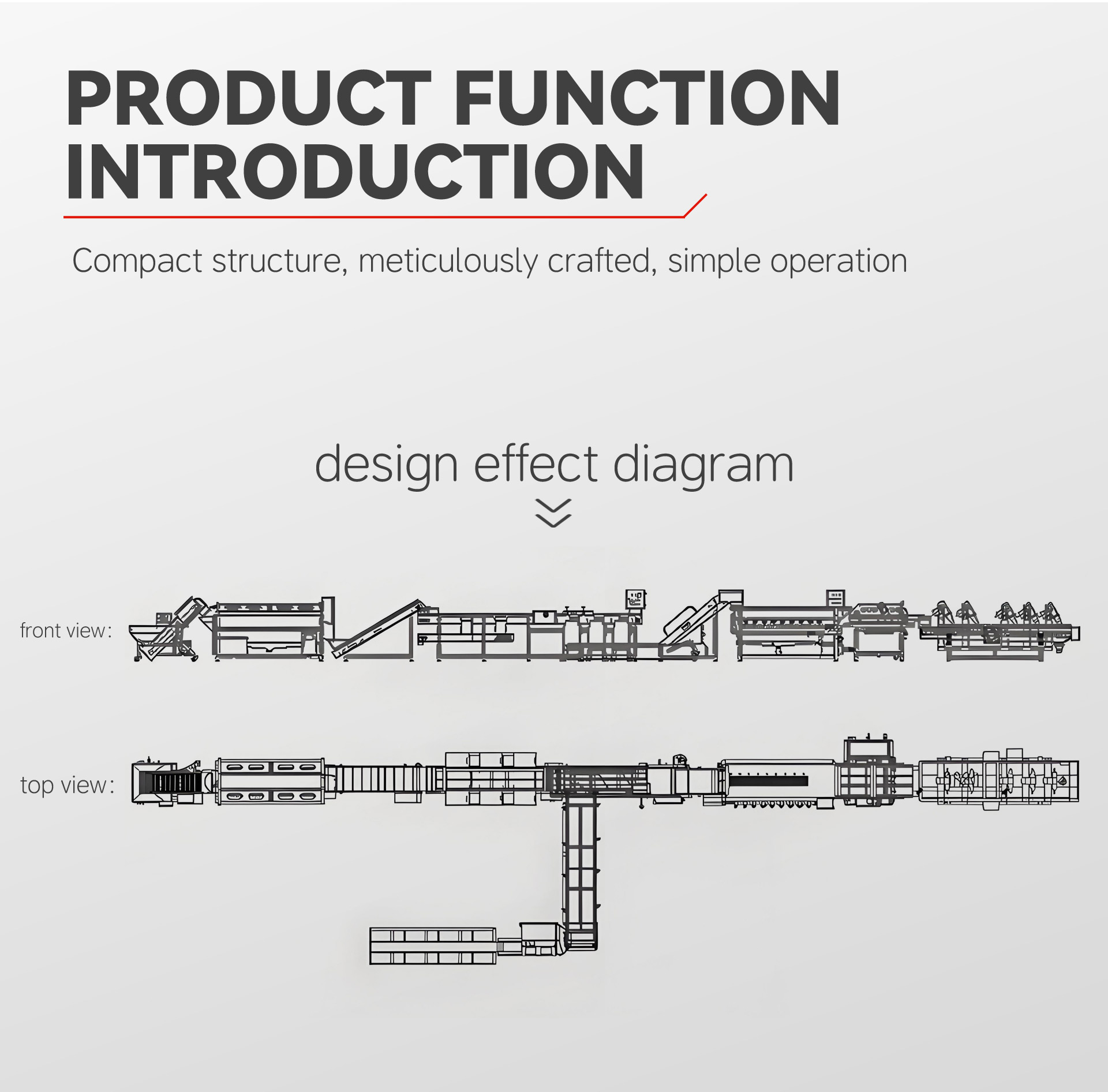 PRODUCT FUNCTION INTRODUCTION

Compact structure, meticulously crafted, simple operation

design effect diagram

front view:

top view: